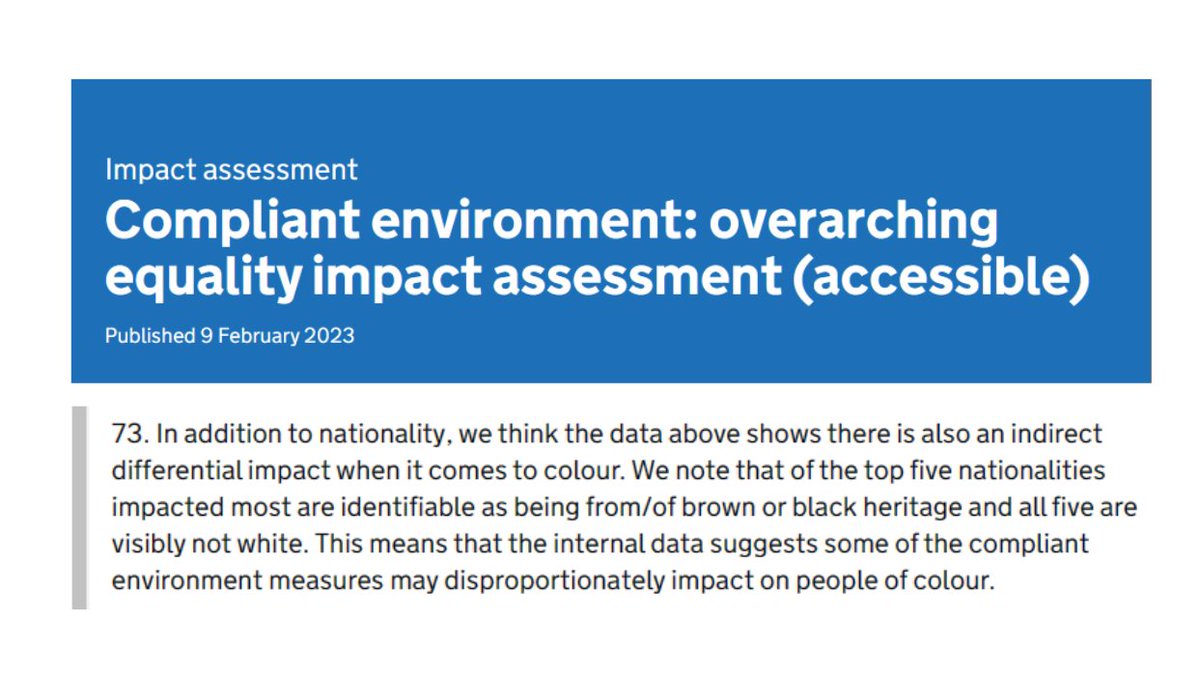 Impact assessment

Compliant environment: overarching equality impact assessment (accessible)

Published 9 February 2023

73. In addition to nationality, we think the data above shows there is also an indirect differential impact when it comes to colour. We note that of the top five nationalities impacted most are identifiable as being from/of brown or black heritage and all five are visibly not white. This means that the internal data suggests some of the compliant environment measures may disproportionately impact on people of colour.